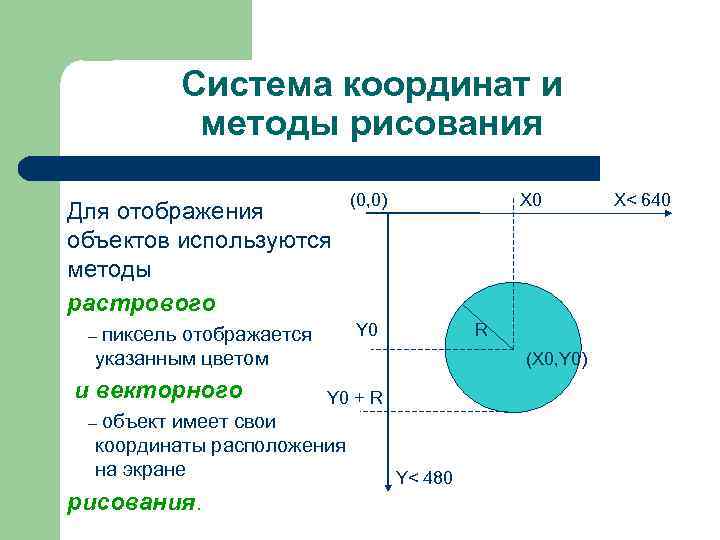 Система координат и методы рисования

Для отображения объектов используются методы

растрового

– пиксель отображается указанным цветом

и векторного

– объект имеет свои координаты расположения на экране

рисования.

(0,0)
X0
X< 640
Y0
R
(X0,Y0)
Y0 + R
Y< 480